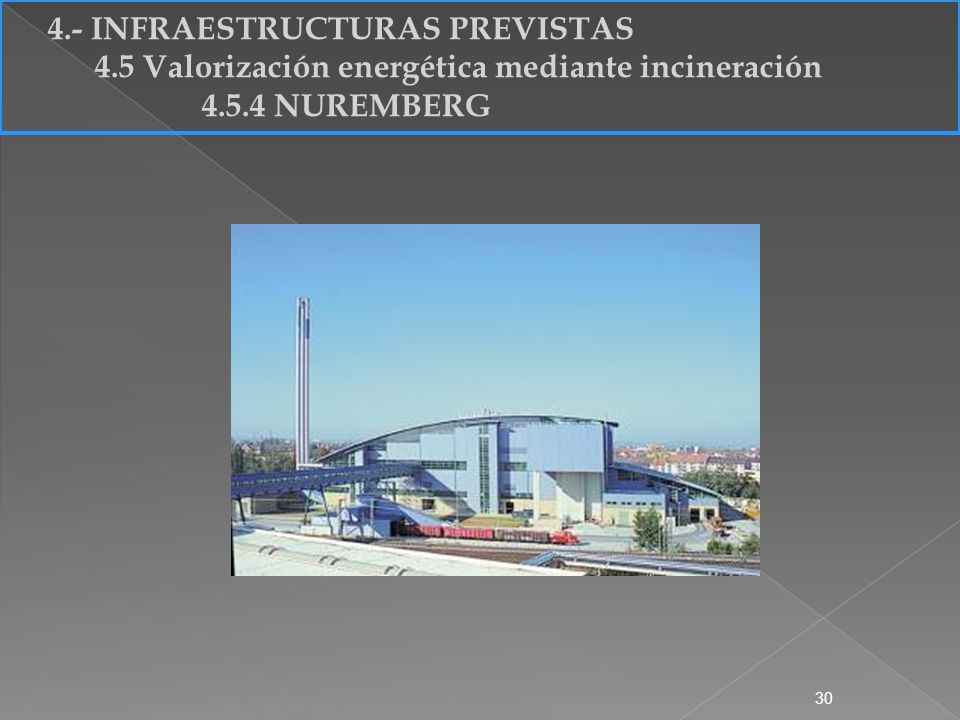 4.- INFRAESTRUCTURAS PREVISTAS
4.5 Valorización energética mediante incineración
4.5.4 NUREMBERG

30